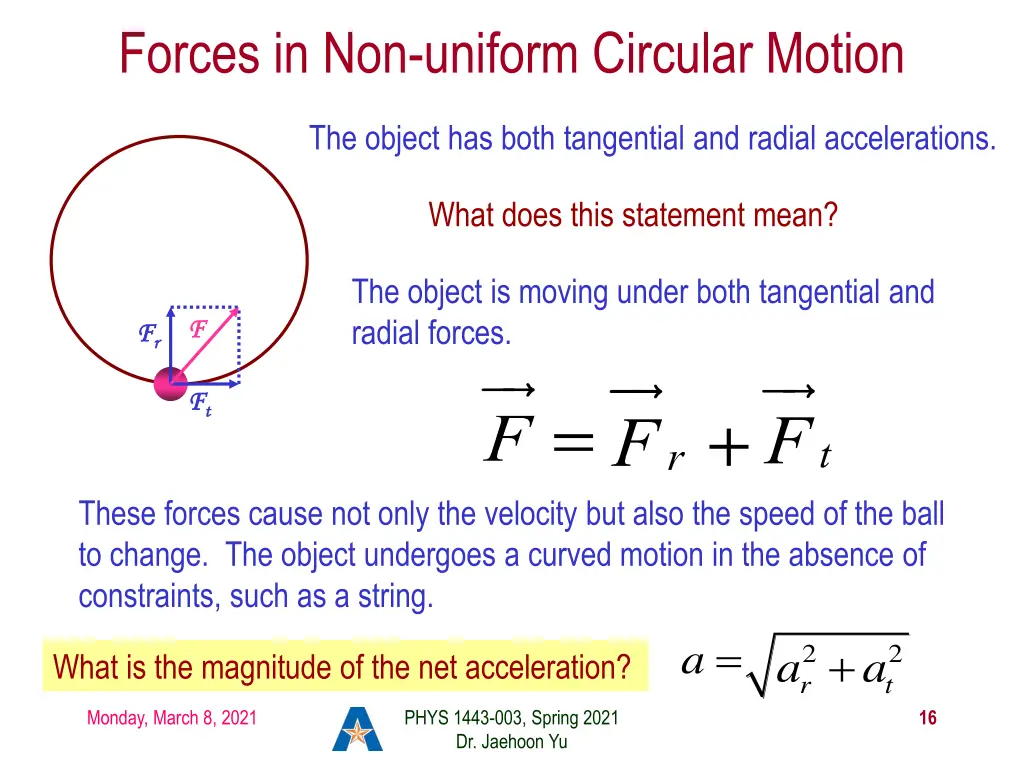 Forces in Non-uniform Circular Motion

The object has both tangential and radial accelerations.

What does this statement mean?

$F_r$ $F$ $F_t$

The object is moving under both tangential and radial forces.

$\vec{F} = \vec{F}_r + \vec{F}_t$

These forces cause not only the velocity but also the speed of the ball to change. The object undergoes a curved motion in the absence of constraints, such as a string.

What is the magnitude of the net acceleration?

$a = \sqrt{a_r^2 + a_t^2}$

Monday, March 8, 2021

PHYS 1443-003, Spring 2021
Dr. Jaehoon Yu

16